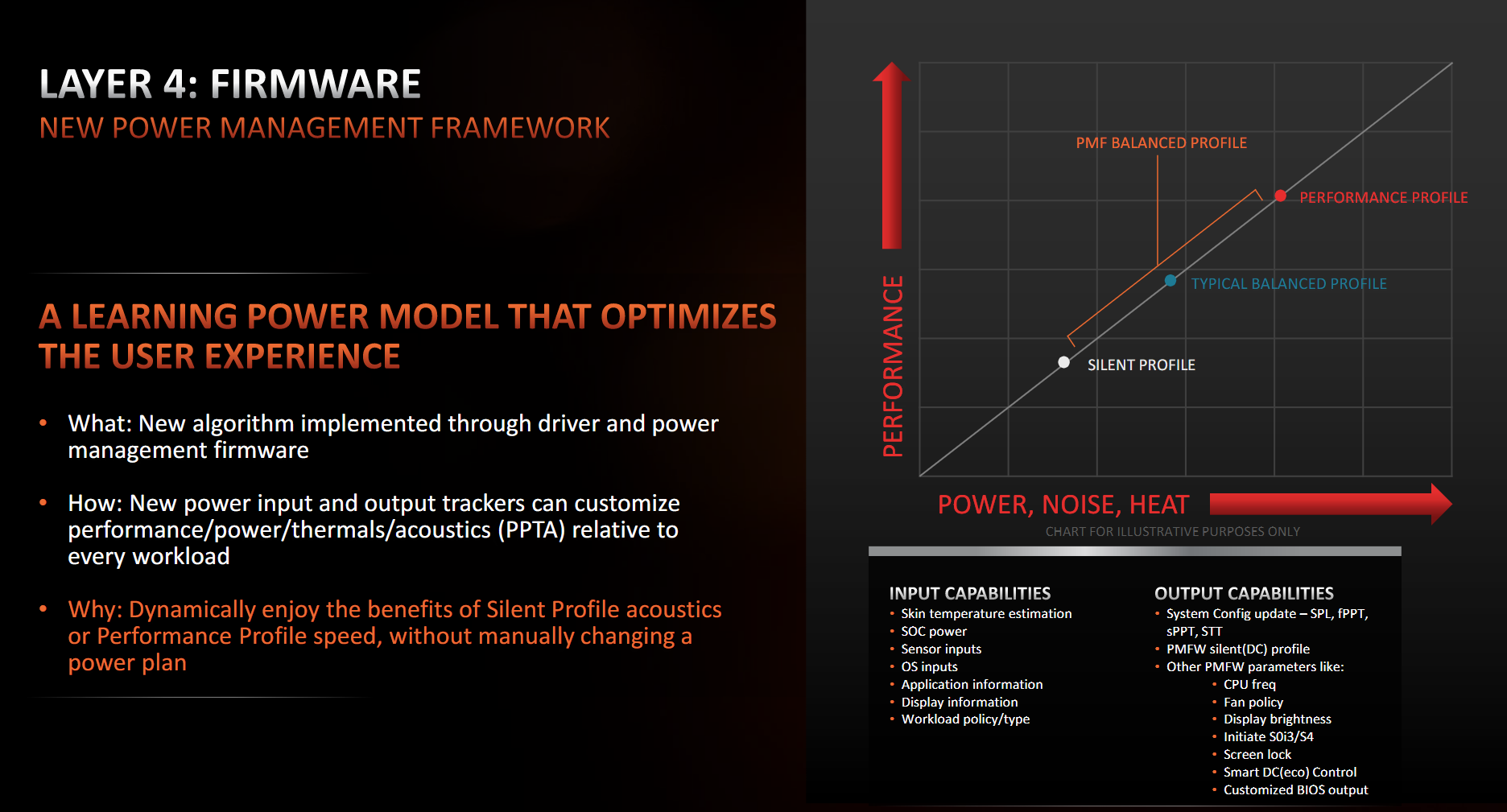 LAYER 4: FIRMWARE
NEW POWER MANAGEMENT FRAMEWORK

A LEARNING POWER MODEL THAT OPTIMIZES THE USER EXPERIENCE

• What: New algorithm implemented through driver and power management firmware

• How: New power input and output trackers can customize performance/power/thermals/acoustics (PPTA) relative to every workload

• Why: Dynamically enjoy the benefits of Silent Profile acoustics or Performance Profile speed, without manually changing a power plan

PERFORMANCE

PMF BALANCED PROFILE

PERFORMANCE PROFILE

TYPICAL BALANCED PROFILE

SILENT PROFILE

POWER, NOISE, HEAT

CHART FOR ILLUSTRATIVE PURPOSES ONLY

INPUT CAPABILITIES
• Skin temperature estimation
• SOC power
• Sensor inputs
• OS inputs
• Application information
• Display information
• Workload policy/type

OUTPUT CAPABILITIES
• System Config update – SPL, fPPT, sPPT, STT
• PMFW silent(DC) profile
• Other PMFW parameters like:
• CPU freq
• Fan policy
• Display brightness
• Initiate S0i3/S4
• Screen lock
• Smart DC(eco) Control
• Customized BIOS output